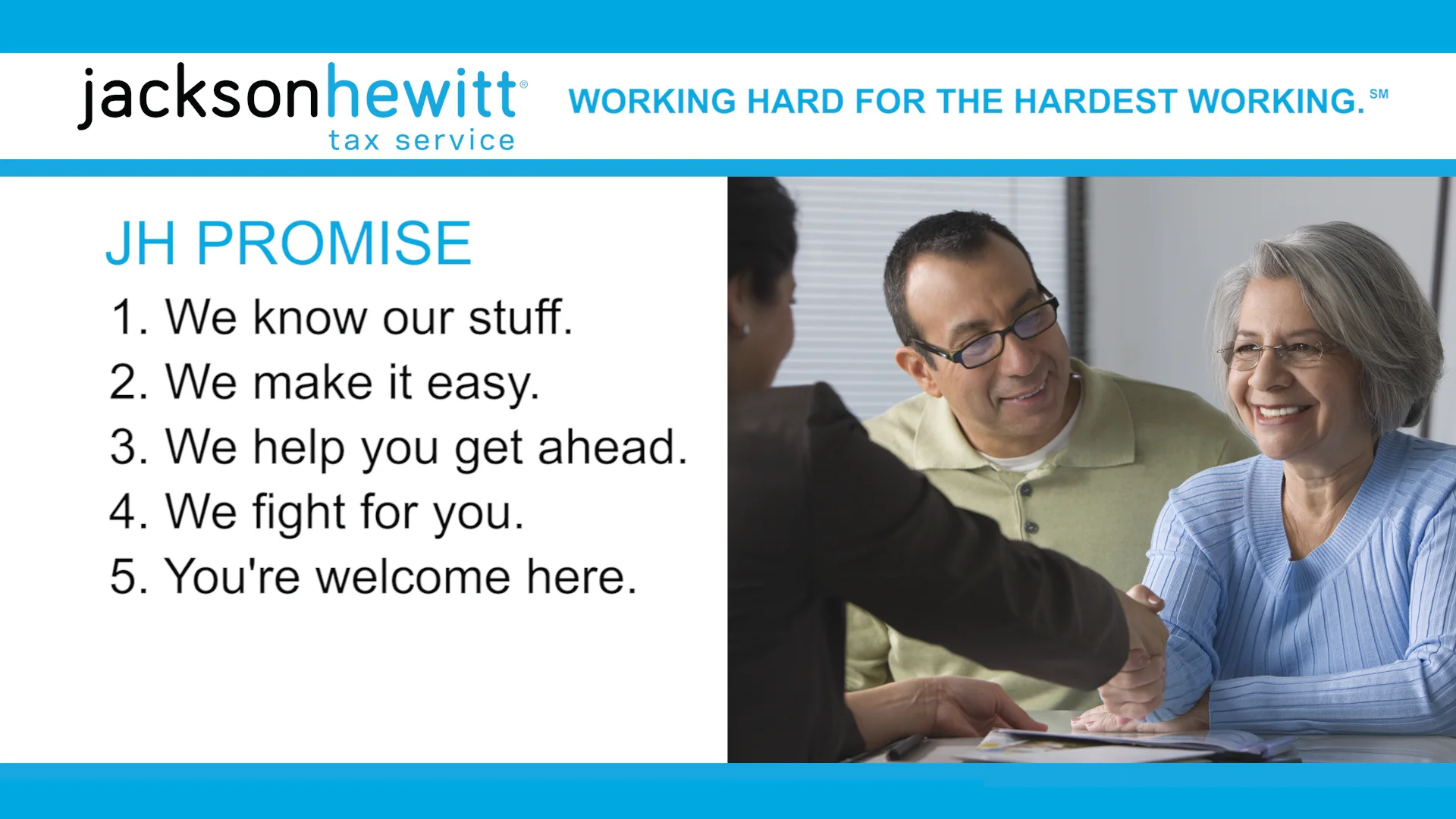 jacksonhewitt®
tax service

WORKING HARD FOR THE HARDEST WORKING.℠

JH PROMISE

1. We know our stuff.
2. We make it easy.
3. We help you get ahead.
4. We fight for you.
5. You're welcome here.